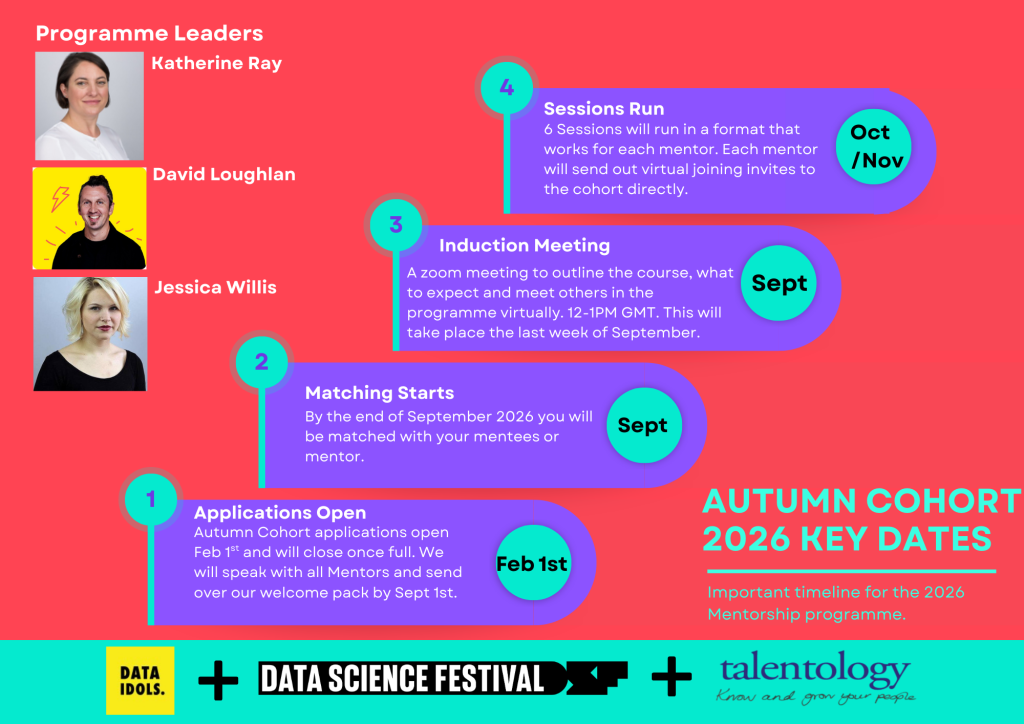 Programme Leaders

Katherine Ray

David Loughlan

Jessica Willis

4
Sessions Run
6 Sessions will run in a format that works for each mentor. Each mentor will send out virtual joining invites to the cohort directly.
Oct /Nov

3
Induction Meeting
A zoom meeting to outline the course, what to expect and meet others in the programme virtually. 12-1PM GMT. This will take place the last week of September.
Sept

2
Matching Starts
By the end of September 2026 you will be matched with your mentees or mentor.
Sept

1
Applications Open
Autumn Cohort applications open Feb 1$^{st}$ and will close once full. We will speak with all Mentors and send over our welcome pack by Sept 1st.
Feb 1st

AUTUMN COHORT 2026 KEY DATES

Important timeline for the 2026 Mentorship programme.

DATA IDOLS. + DATA SCIENCE FESTIVAL + talentology Know and grow your people